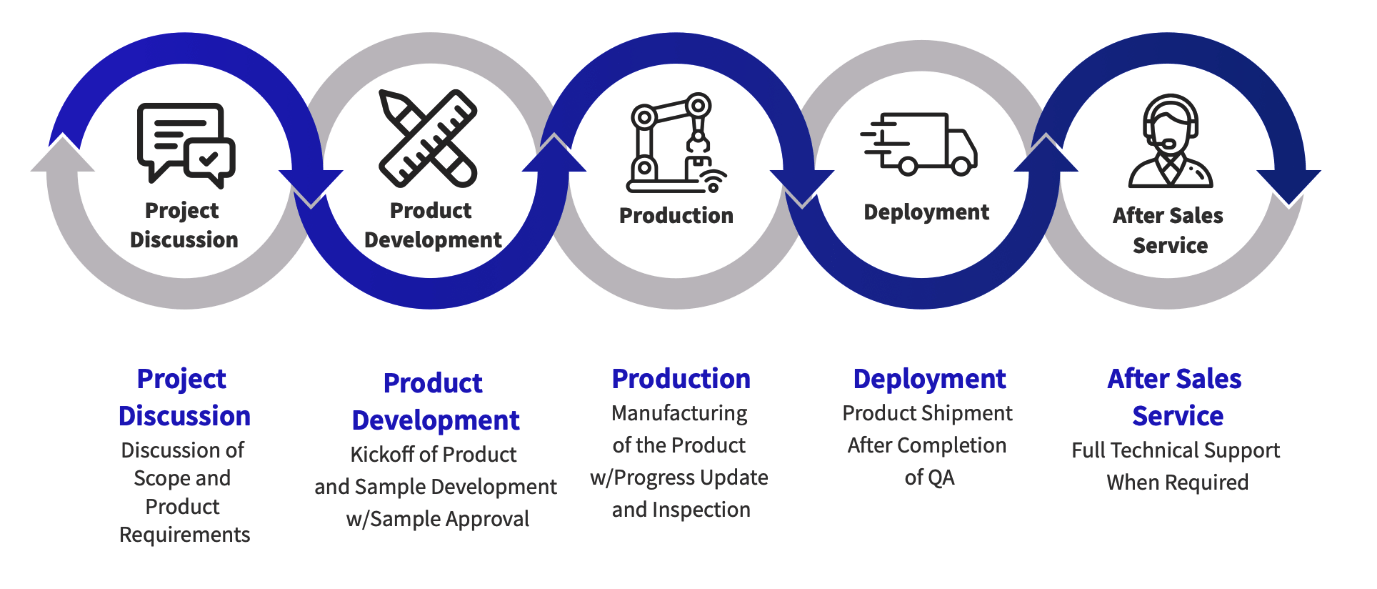 Project Discussion

Product Development

Production

Deployment

After Sales Service

Project Discussion
Discussion of Scope and Product Requirements

Product Development
Kickoff of Product and Sample Development w/Sample Approval

Production
Manufacturing of the Product w/Progress Update and Inspection

Deployment
Product Shipment After Completion of QA

After Sales Service
Full Technical Support When Required